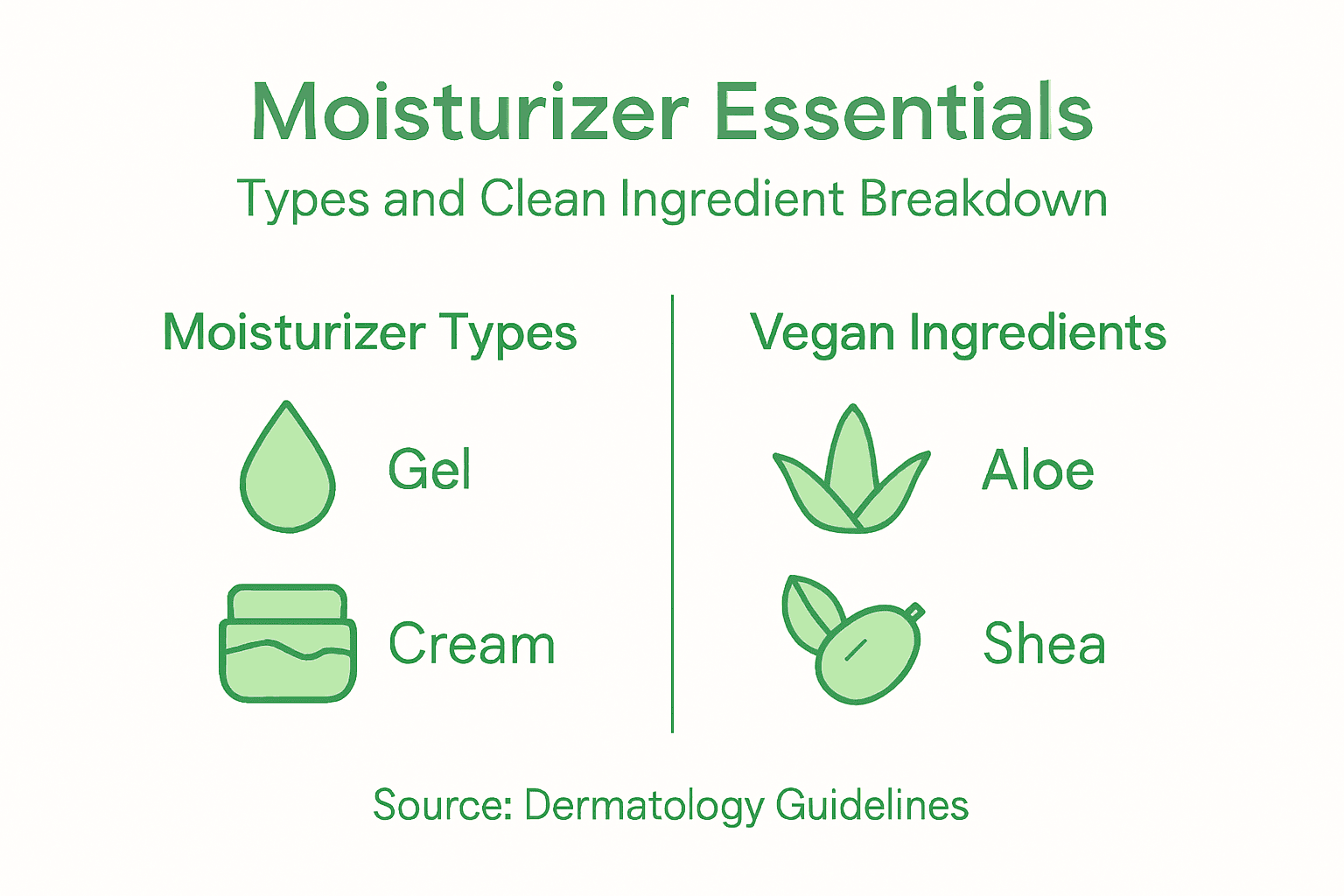 Moisturizer Essentials

Types and Clean Ingredient Breakdown

Moisturizer Types

Gel

Cream

Vegan Ingredients

Aloe

Shea

Source: Dermatology Guidelines